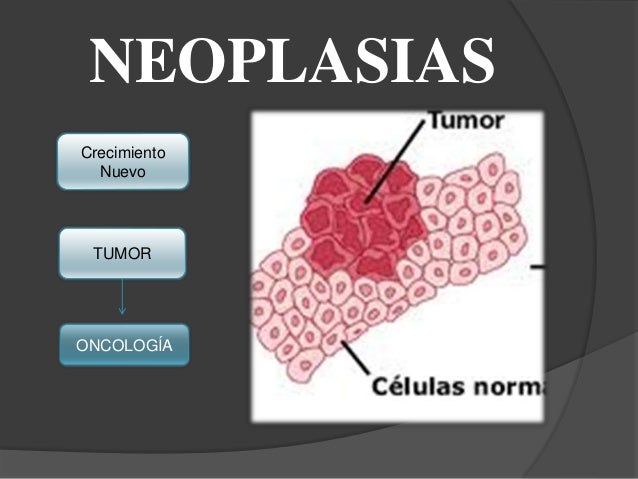 NEOPLASIAS

Crecimiento Nuevo

TUMOR

ONCOLOGÍA

Tumor

Células norma